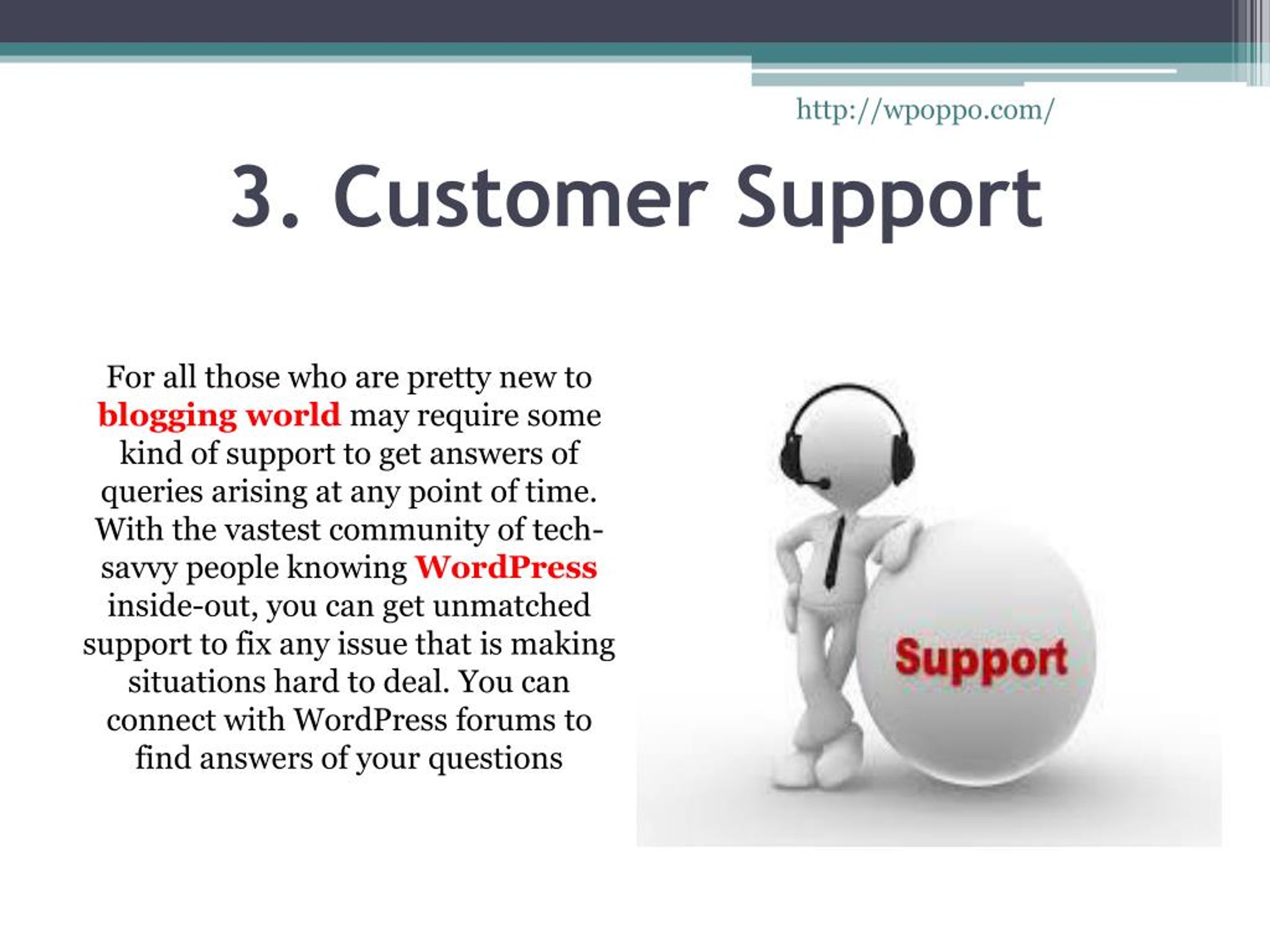 http://wpoppo.com/

3. Customer Support

For all those who are pretty new to blogging world may require some kind of support to get answers of queries arising at any point of time. With the vastest community of tech-savvy people knowing WordPress inside-out, you can get unmatched support to fix any issue that is making situations hard to deal. You can connect with WordPress forums to find answers of your questions

Support